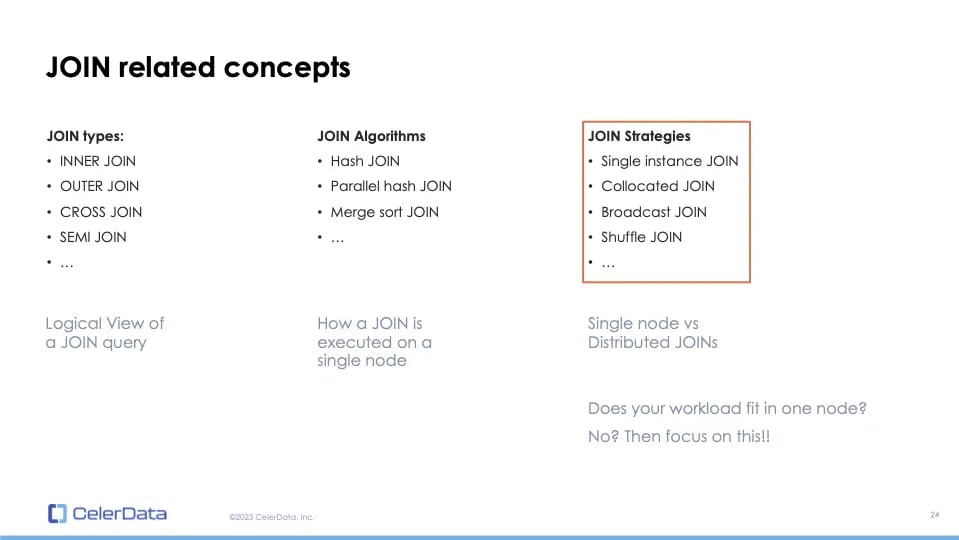 JOIN related concepts

JOIN types:
• INNER JOIN
• OUTER JOIN
• CROSS JOIN
• SEMI JOIN
• …

Logical View of a JOIN query

JOIN Algorithms
• Hash JOIN
• Parallel hash JOIN
• Merge sort JOIN
• …

How a JOIN is executed on a single node

JOIN Strategies
• Single instance JOIN
• Collocated JOIN
• Broadcast JOIN
• Shuffle JOIN
• …

Single node vs Distributed JOINs

Does your workload fit in one node?

No? Then focus on this!!

CelerData

©2023 CelerData, Inc.

24